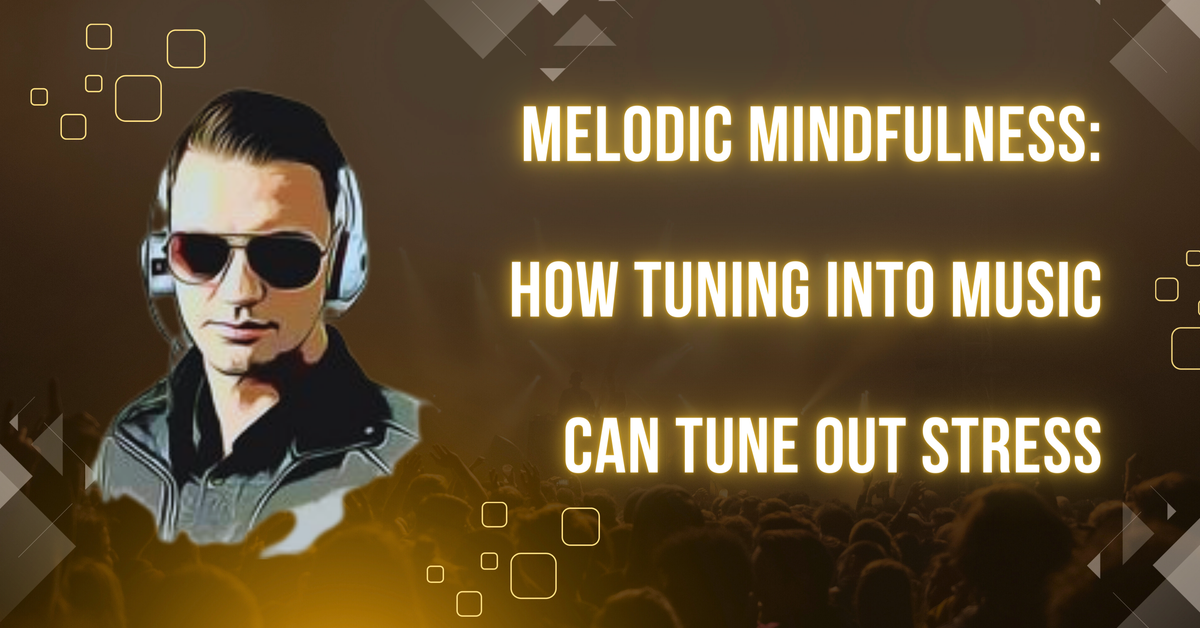 MELODIC MINDFULNESS:

HOW TUNING INTO MUSIC

CAN TUNE OUT STRESS